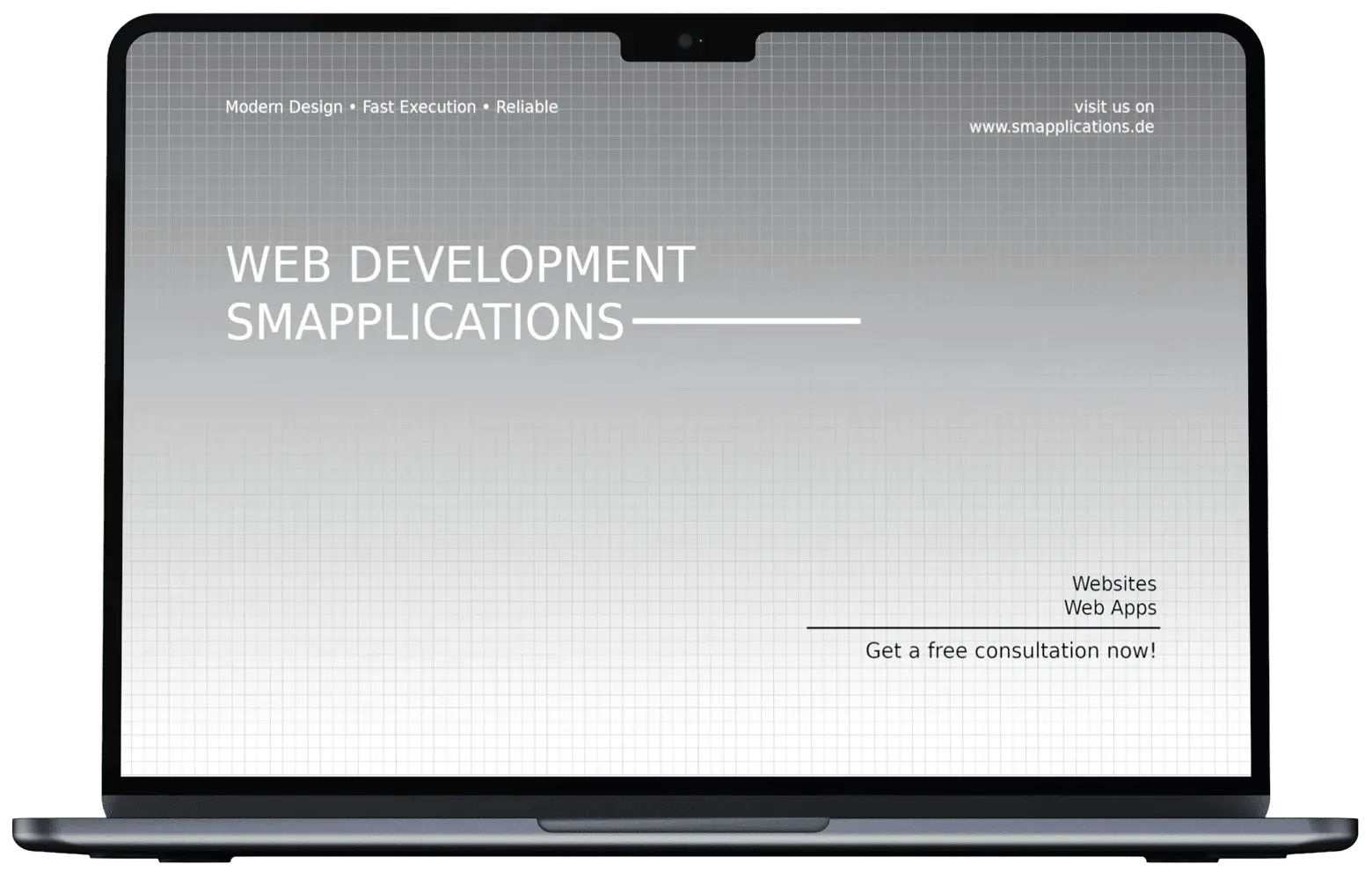 Modern Design • Fast Execution • Reliable

visit us on
www.smapplications.de

WEB DEVELOPMENT
SMAPPLICATIONS

Websites
Web Apps

Get a free consultation now!